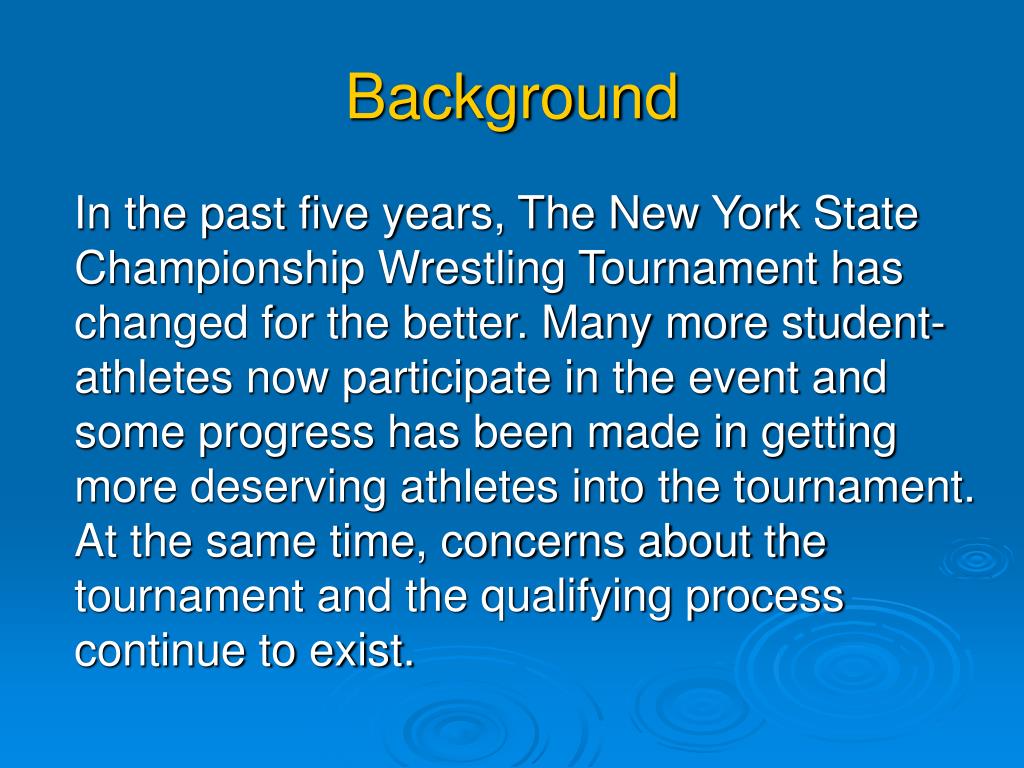 Background

In the past five years, The New York State Championship Wrestling Tournament has changed for the better. Many more student-athletes now participate in the event and some progress has been made in getting more deserving athletes into the tournament. At the same time, concerns about the tournament and the qualifying process continue to exist.